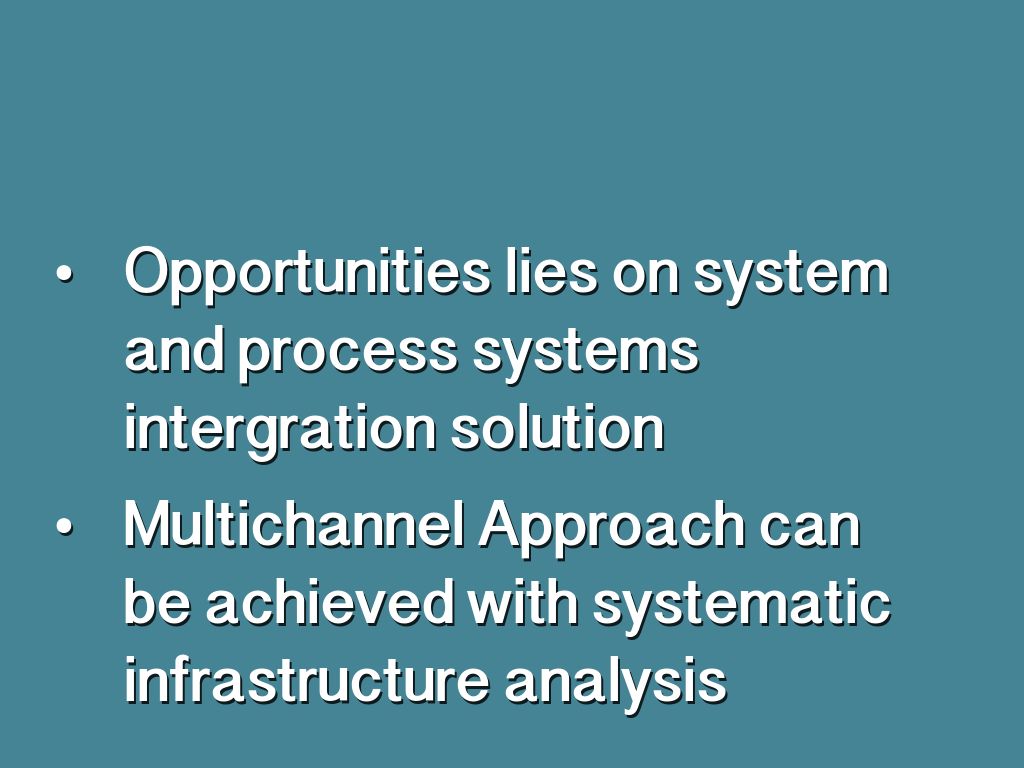 • Opportunities lies on system and process systems intergration solution

• Multichannel Approach can be achieved with systematic infrastructure analysis